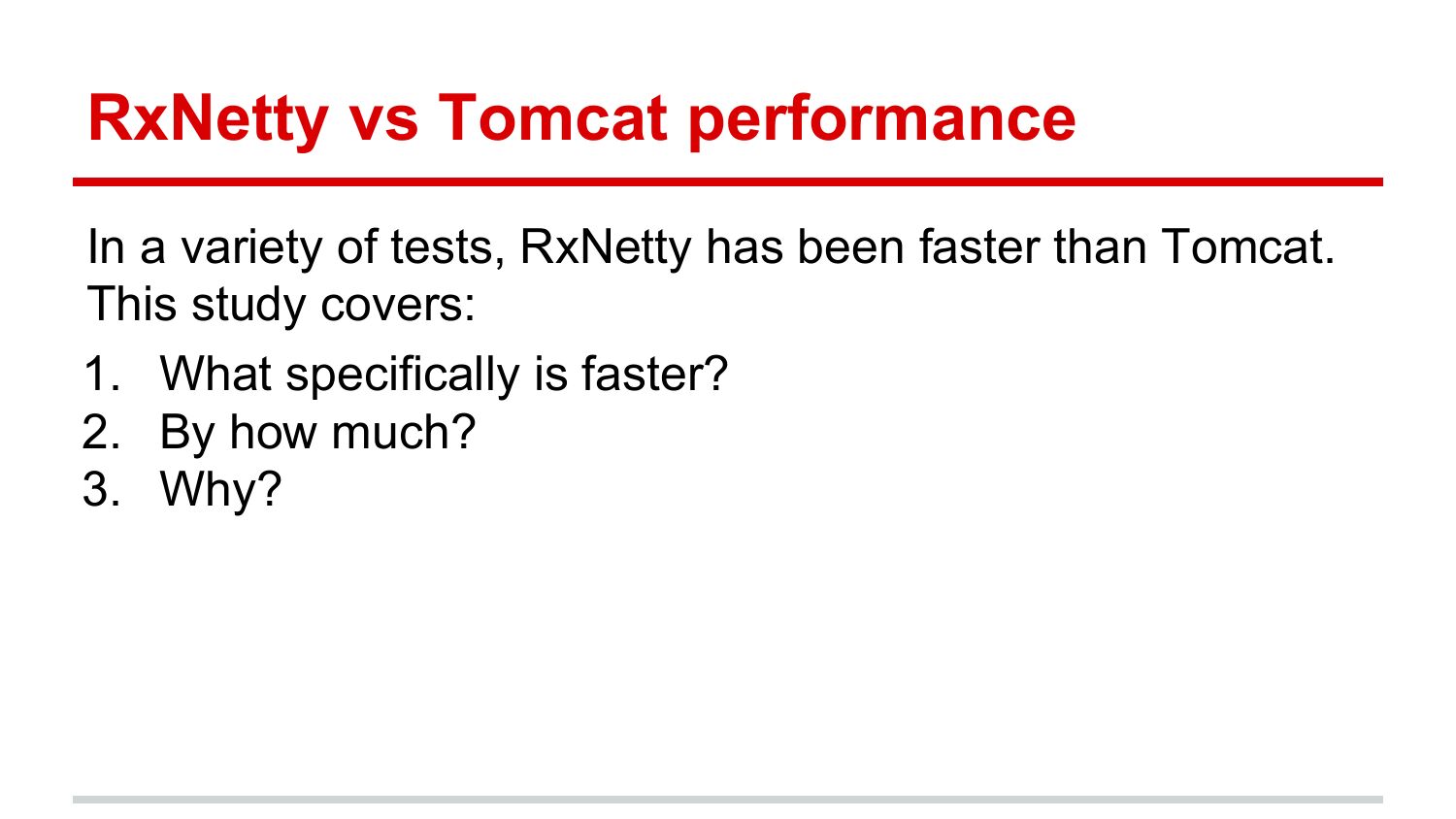 RxNetty vs Tomcat performance

In a variety of tests, RxNetty has been faster than Tomcat. This study covers:

1. What specifically is faster?
2. By how much?
3. Why?